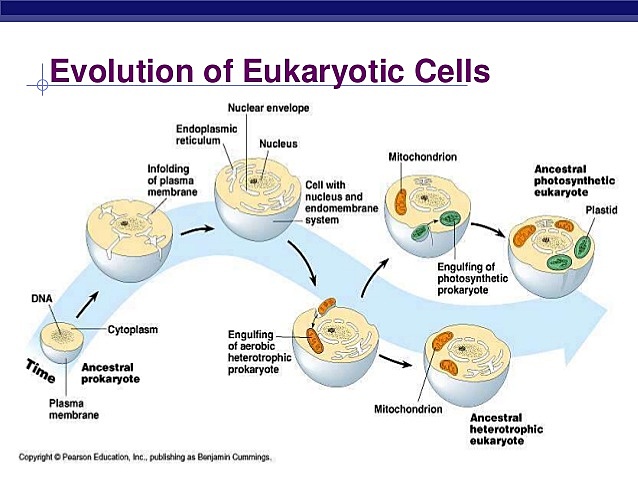 Evolution of Eukaryotic Cells

Nuclear envelope

Endoplasmic reticulum

Nucleus

Infolding of plasma membrane

Cell with nucleus and endomembrane system

Mitochondrion

Ancestral photosynthetic eukaryote

Plastid

Engulfing of photosynthetic prokaryote

DNA

Cytoplasm

Time

Ancestral prokaryote

Plasma membrane

Engulfing of aerobic heterotrophic prokaryote

Mitochondrion

Ancestral heterotrophic eukaryote

Copyright © Pearson Education, Inc., publishing as Benjamin Cummings.